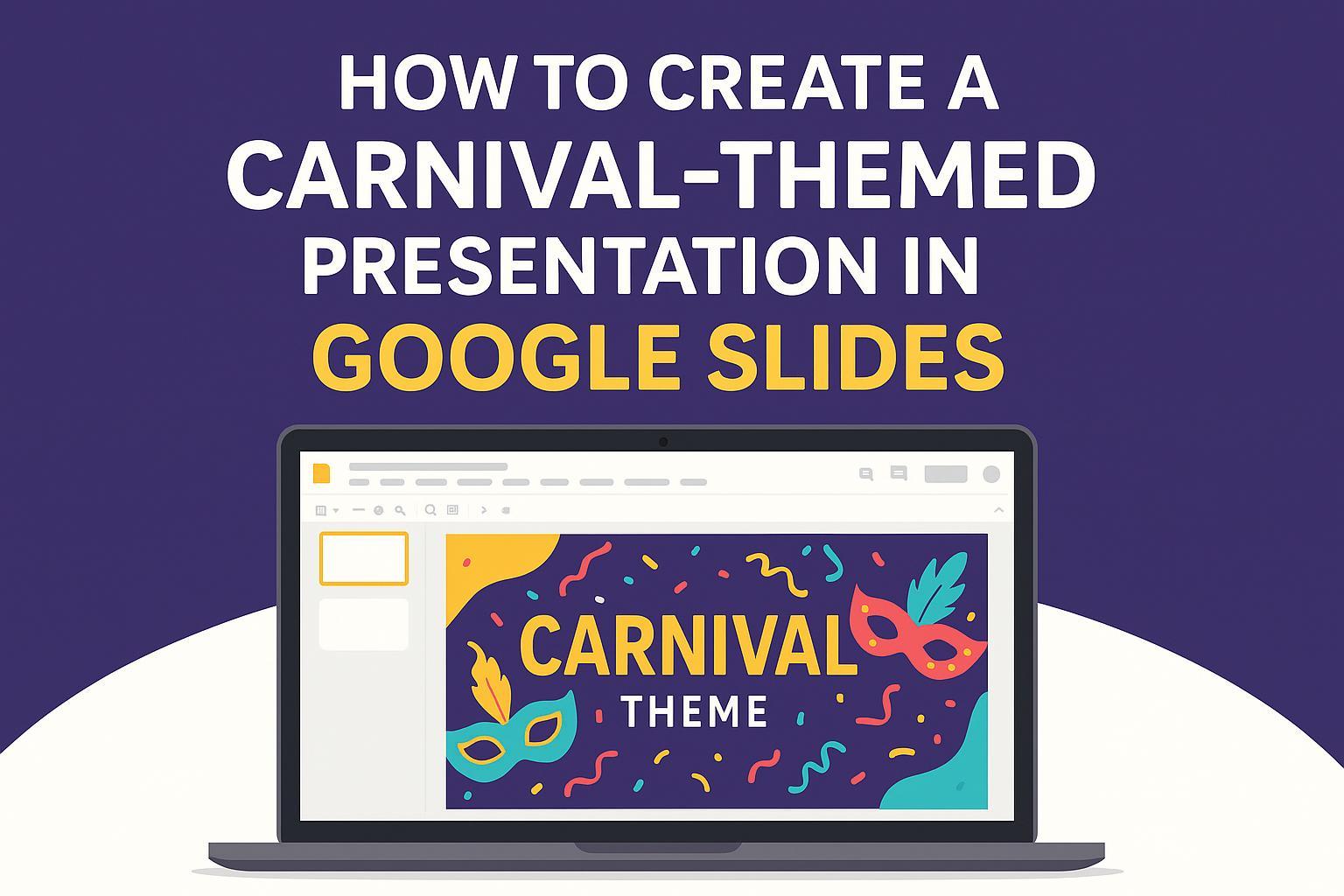 HOW TO CREATE A CARNIVAL-THEMED PRESENTATION IN GOOGLE SLIDES

CARNIVAL
THEME